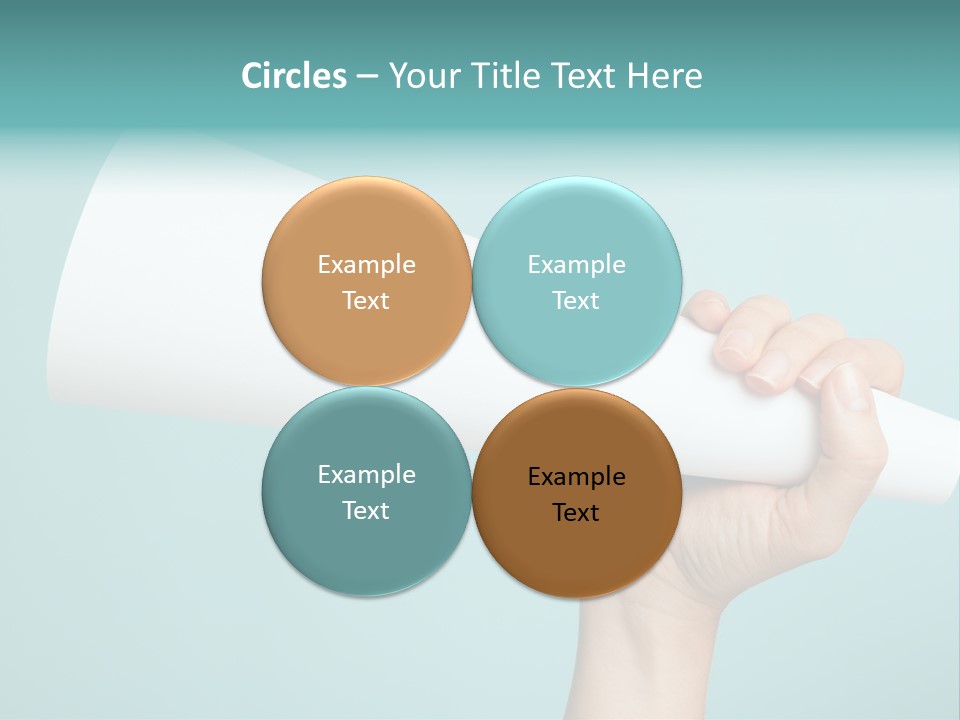 Circles – Your Title Text Here

Example Text

Example Text

Example Text

Example Text